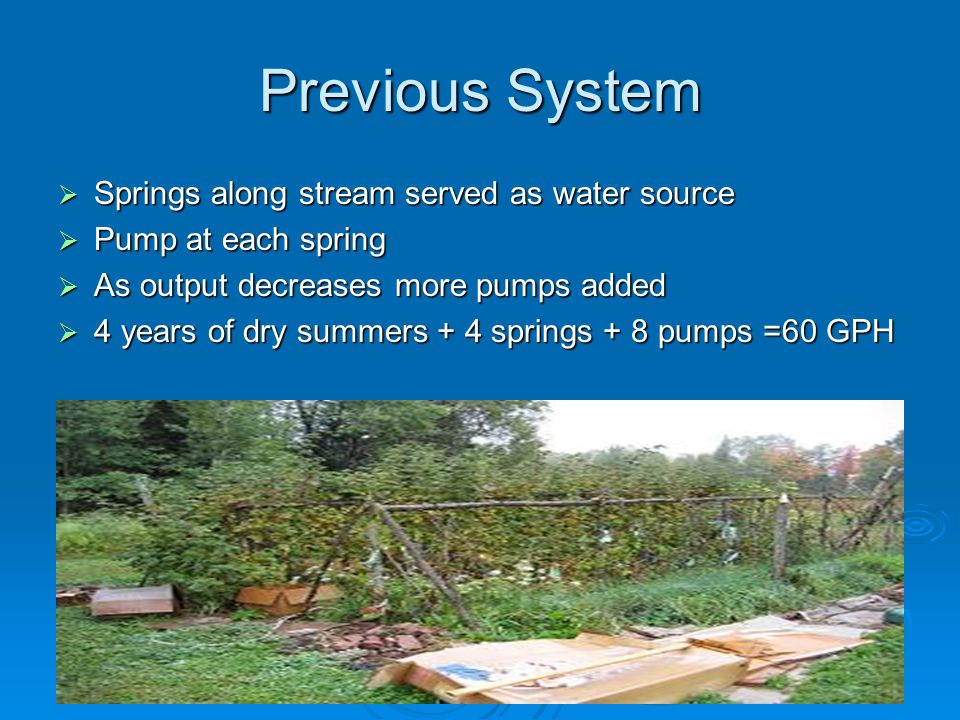 Previous System

➢ Springs along stream served as water source
➢ Pump at each spring
➢ As output decreases more pumps added
➢ 4 years of dry summers + 4 springs + 8 pumps =60 GPH